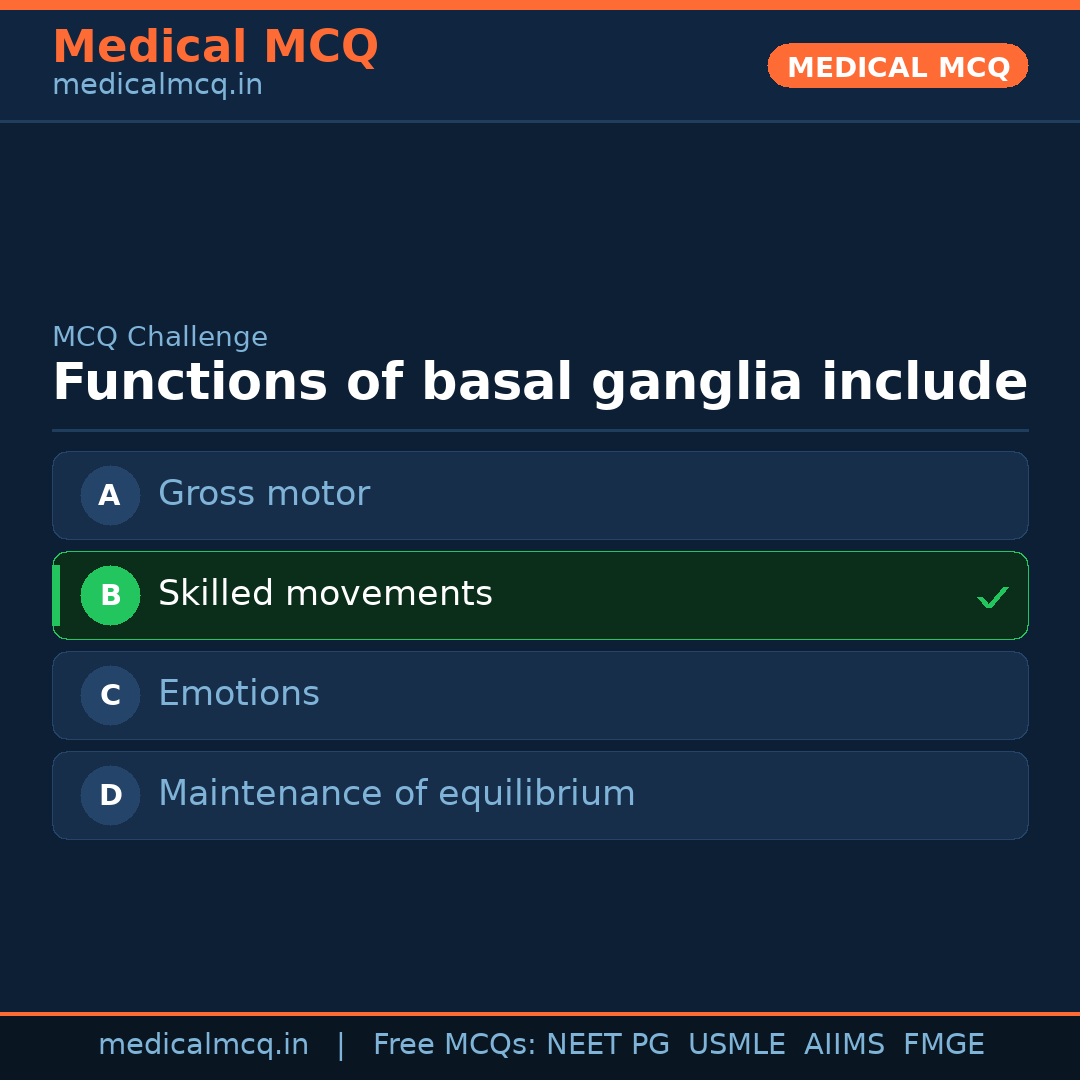 Medical MCQ
medicalmcq.in

MEDICAL MCQ

MCQ Challenge
Functions of basal ganglia include

A Gross motor

B Skilled movements ✓

C Emotions

D Maintenance of equilibrium

medicalmcq.in | Free MCQs: NEET PG USMLE AIIMS FMGE